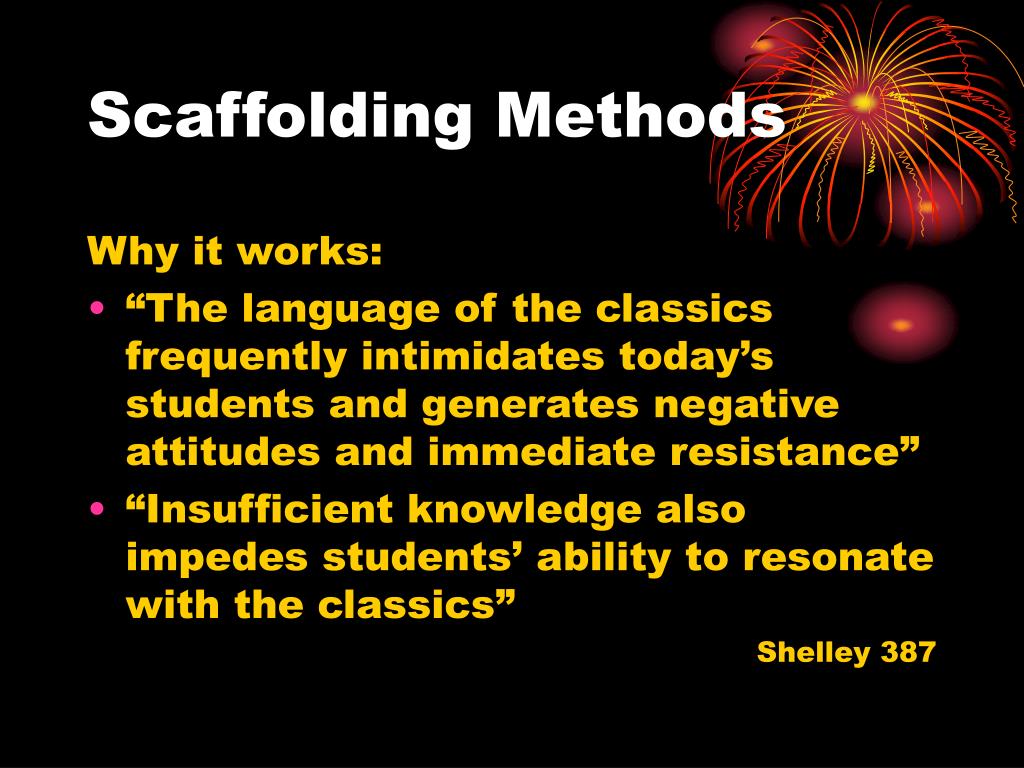 Scaffolding Methods

Why it works:

• “The language of the classics frequently intimidates today’s students and generates negative attitudes and immediate resistance”

• “Insufficient knowledge also impedes students’ ability to resonate with the classics”

Shelley 387